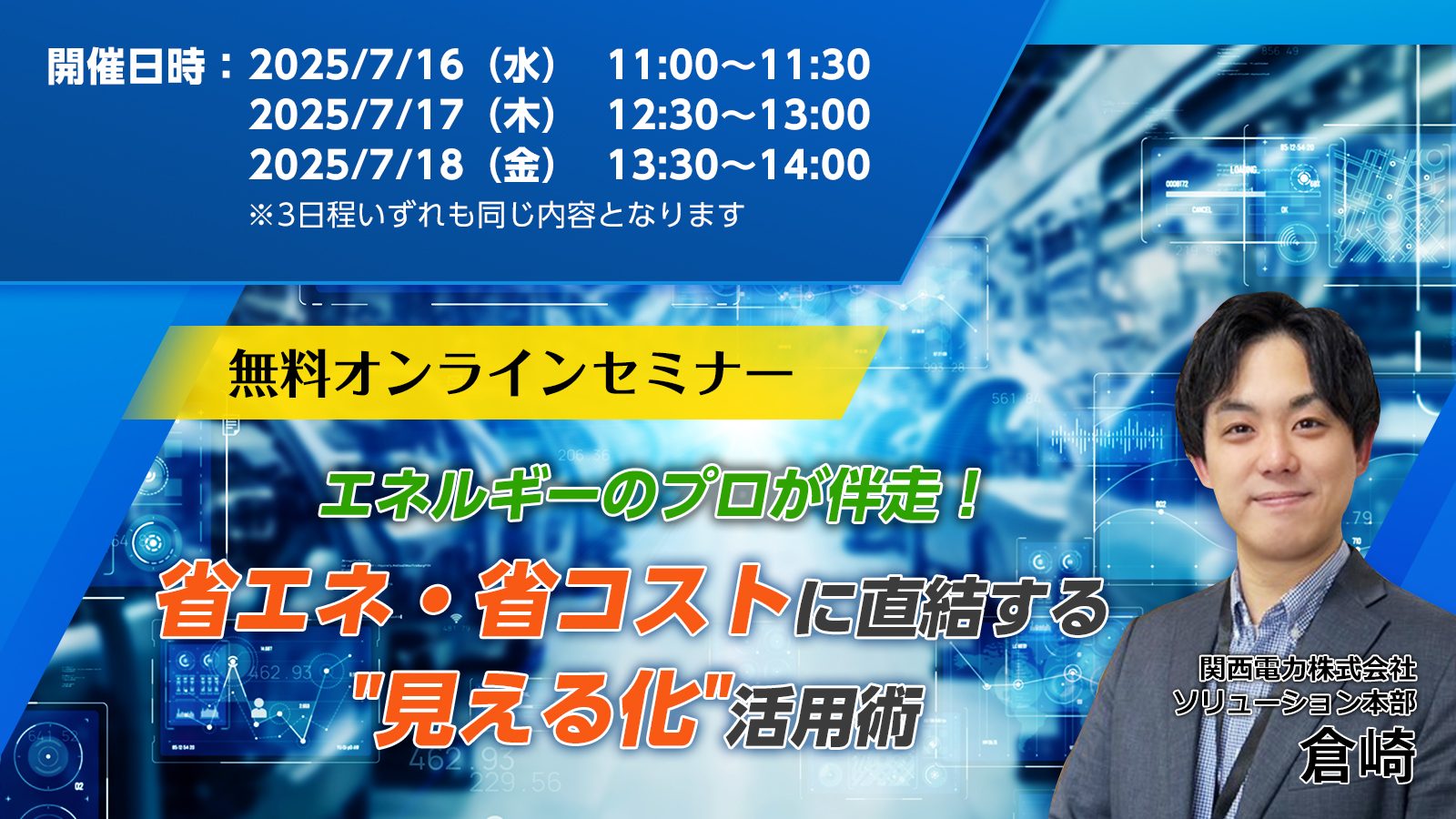 開催日時：2025/7/16（水）　11:00～11:30
2025/7/17（木）　12:30～13:00
2025/7/18（金）　13:30～14:00
※3日程いずれも同じ内容となります

無料オンラインセミナー

エネルギーのプロが伴走！
省エネ・省コストに直結する
"見える化"活用術

関西電力株式会社
ソリューション本部
倉崎